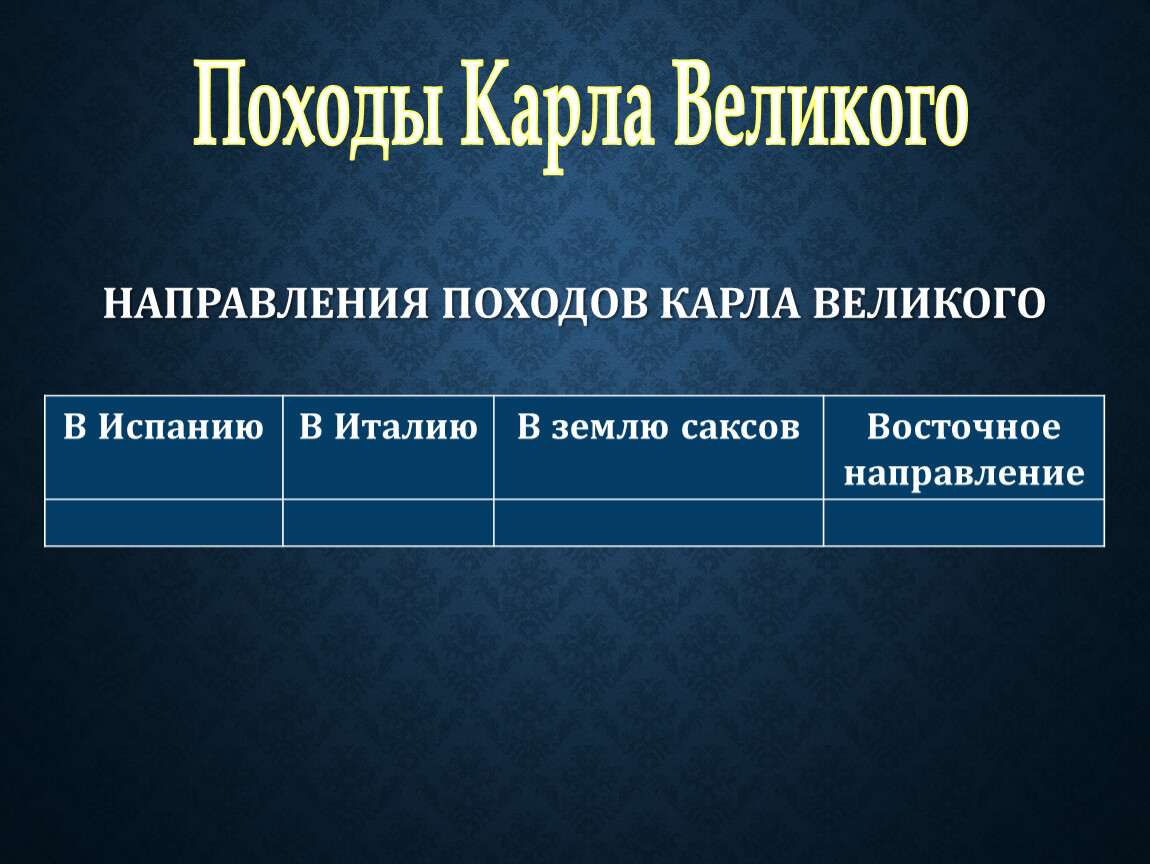 Походы Карла Великого

НАПРАВЛЕНИЯ ПОХОДОВ КАРЛА ВЕЛИКОГО

| В Испанию | В Италию | В землю саксов | Восточное направление |
|---|---|---|---|
| | | | |